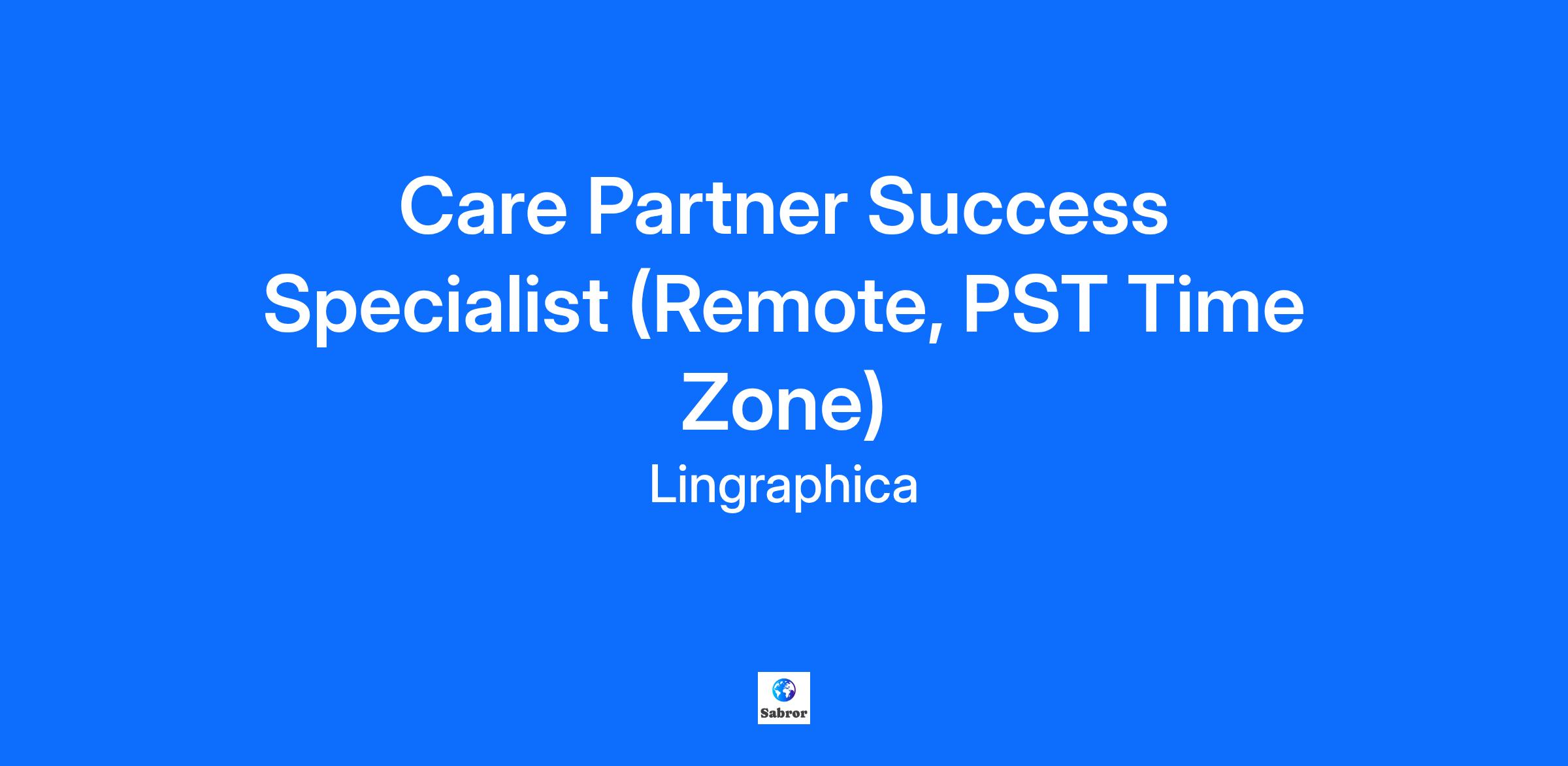 Care Partner Success Specialist (Remote, PST Time Zone)

Lingraphica

Sabror